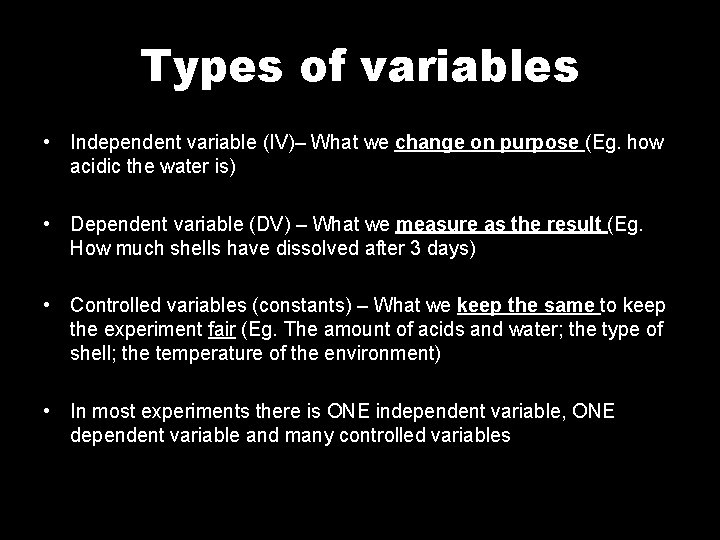 Types of variables

• Independent variable (IV)– What we change on purpose (Eg. how acidic the water is)

• Dependent variable (DV) – What we measure as the result (Eg. How much shells have dissolved after 3 days)

• Controlled variables (constants) – What we keep the same to keep the experiment fair (Eg. The amount of acids and water; the type of shell; the temperature of the environment)

• In most experiments there is ONE independent variable, ONE dependent variable and many controlled variables